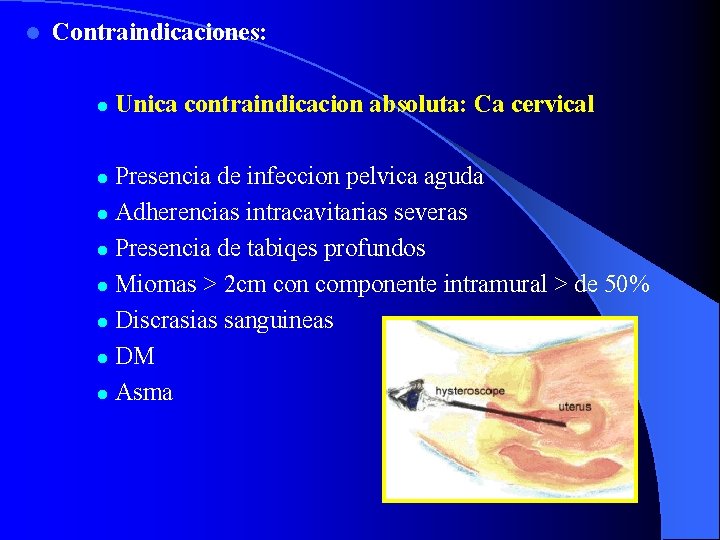 Contraindicaciones:

Unica contraindicacion absoluta: Ca cervical

Presencia de infeccion pelvica aguda
Adherencias intracavitarias severas
Presencia de tabiqes profundos
Miomas > 2cm con componente intramural > de 50%
Discrasias sanguineas
DM
Asma

hysteroscope
uterus